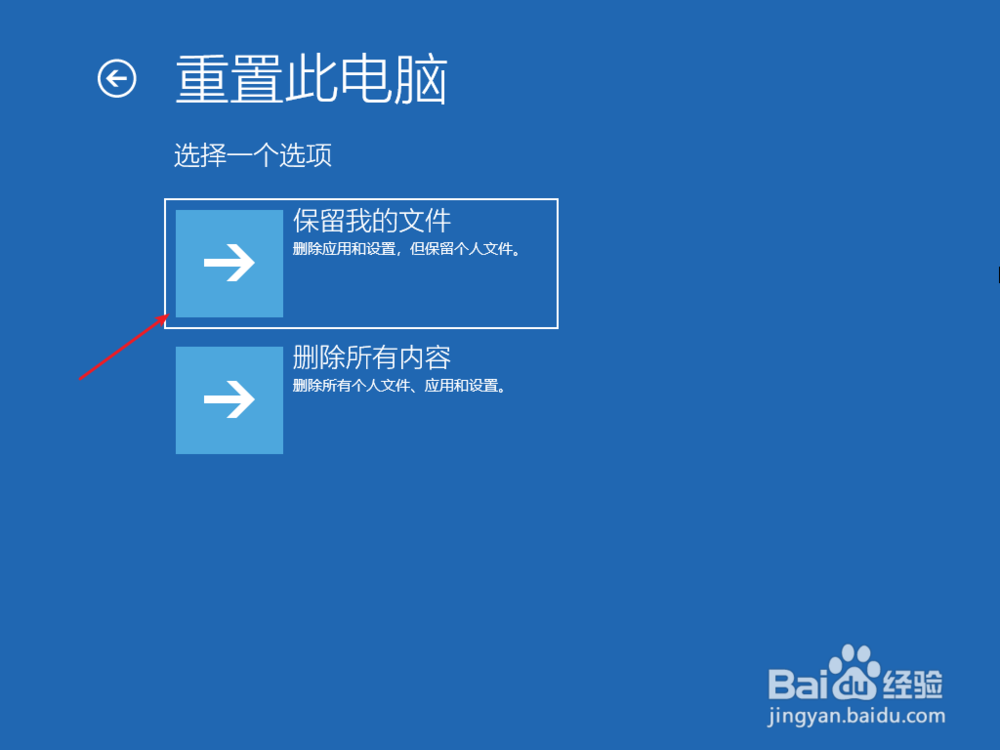 重置此电脑

选择一个选项

保留我的文件
删除应用和设置，但保留个人文件。

删除所有内容
删除所有个人文件、应用和设置。

Baidu经验
jingyan.baidu.com